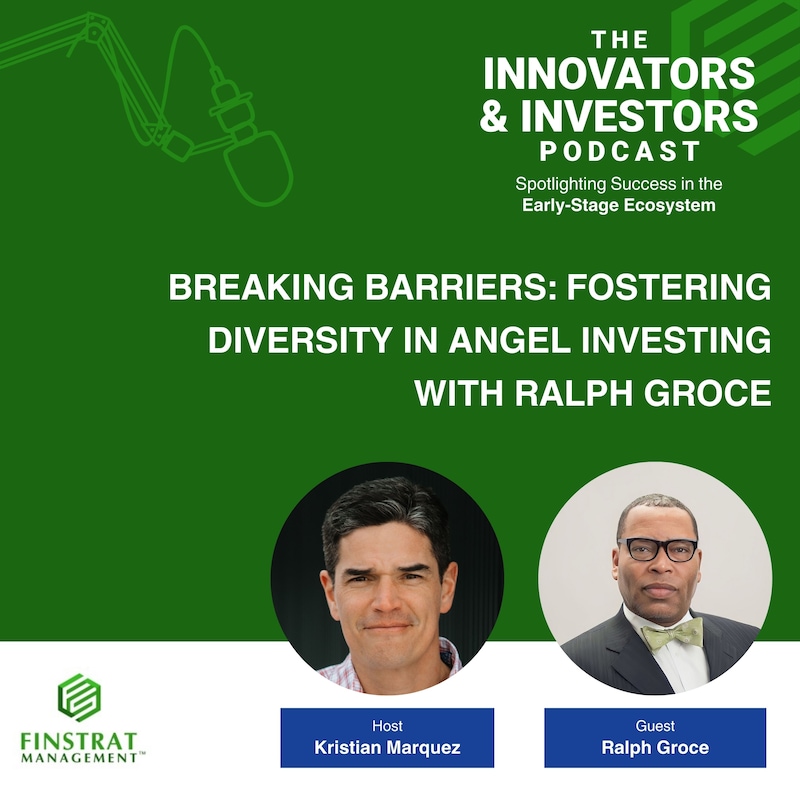 THE INNOVATORS & INVESTORS PODCAST

Spotlighting Success in the Early-Stage Ecosystem

BREAKING BARRIERS: FOSTERING DIVERSITY IN ANGEL INVESTING WITH RALPH GROCE

FINSTRAT MANAGEMENT™

Host
Kristian Marquez

Guest
Ralph Groce